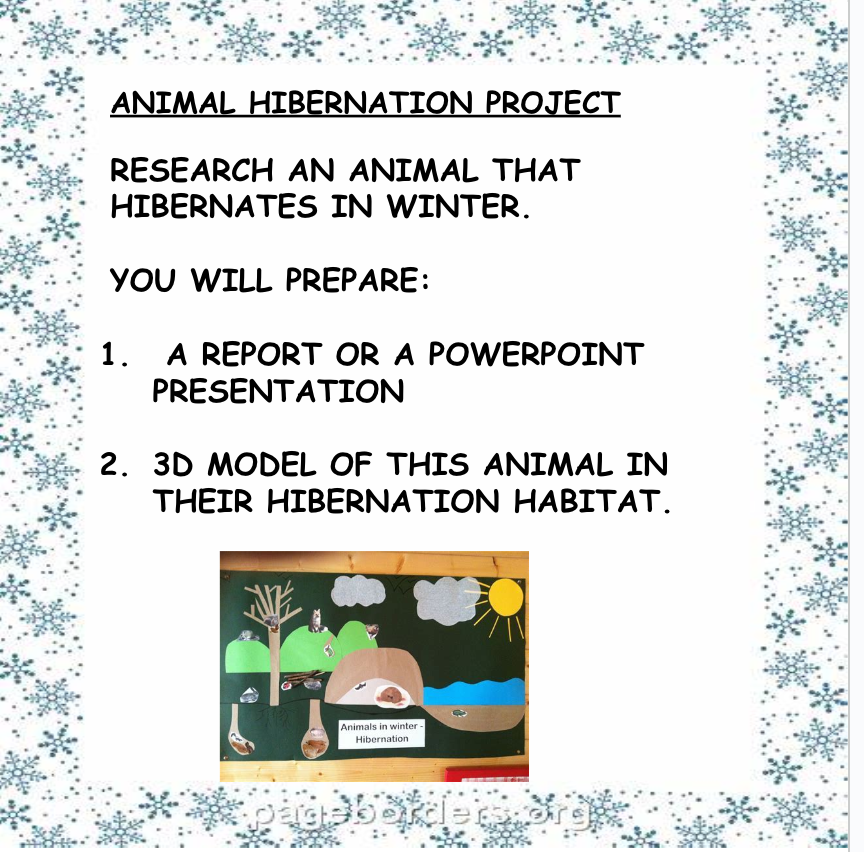 ANIMAL HIBERNATION PROJECT

RESEARCH AN ANIMAL THAT HIBERNATES IN WINTER.

YOU WILL PREPARE:

1. A REPORT OR A POWERPOINT PRESENTATION

2. 3D MODEL OF THIS ANIMAL IN THEIR HIBERNATION HABITAT.

Animals in winter - Hibernation

pageborders.org